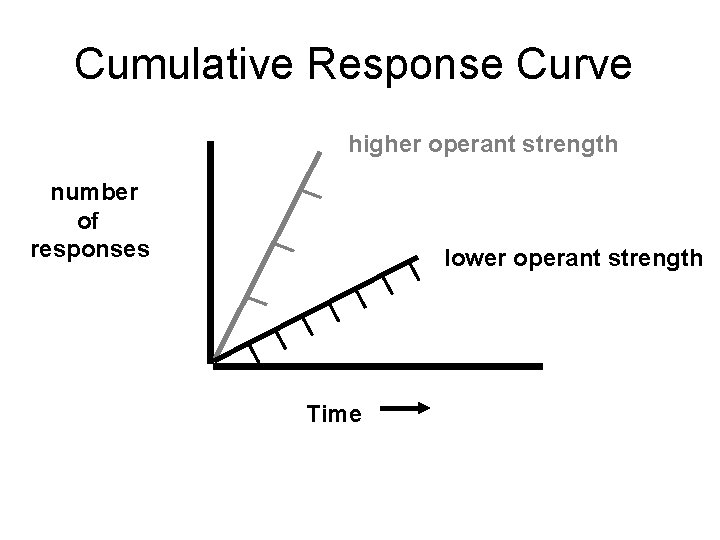 Cumulative Response Curve

higher operant strength

number of responses

lower operant strength

Time